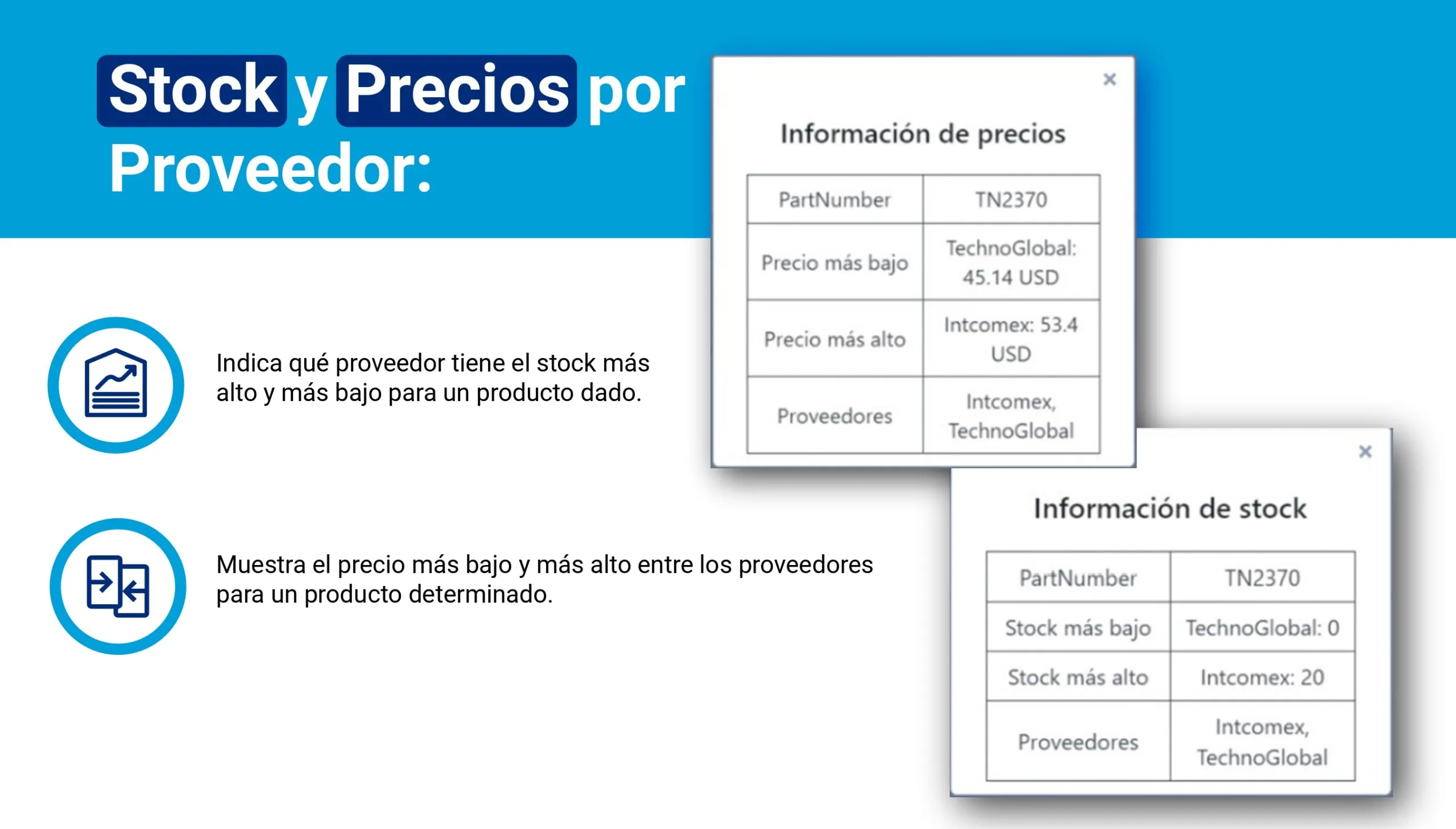 Stock y Precios por Proveedor:

Indica qué proveedor tiene el stock más alto y más bajo para un producto dado.

Muestra el precio más bajo y más alto entre los proveedores para un producto determinado.

×

Información de precios

| PartNumber | TN2370 |
|---|---|
| Precio más bajo | TechnoGlobal: 45.14 USD |
| Precio más alto | Intcomex: 53.4 USD |
| Proveedores | Intcomex, TechnoGlobal |

×

Información de stock

| PartNumber | TN2370 |
|---|---|
| Stock más bajo | TechnoGlobal: 0 |
| Stock más alto | Intcomex: 20 |
| Proveedores | Intcomex, TechnoGlobal |